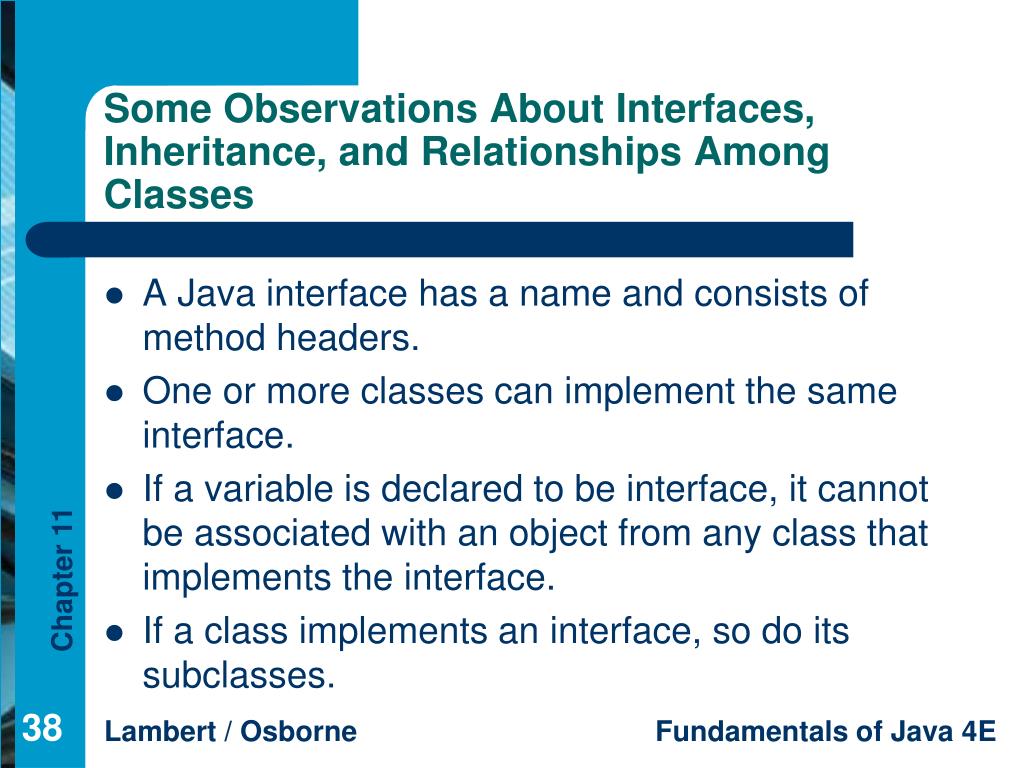 Some Observations About Interfaces, Inheritance, and Relationships Among Classes

- A Java interface has a name and consists of method headers.
- One or more classes can implement the same interface.
- If a variable is declared to be interface, it cannot be associated with an object from any class that implements the interface.
- If a class implements an interface, so do its subclasses.

Chapter 11

38

Lambert / Osborne

Fundamentals of Java 4E